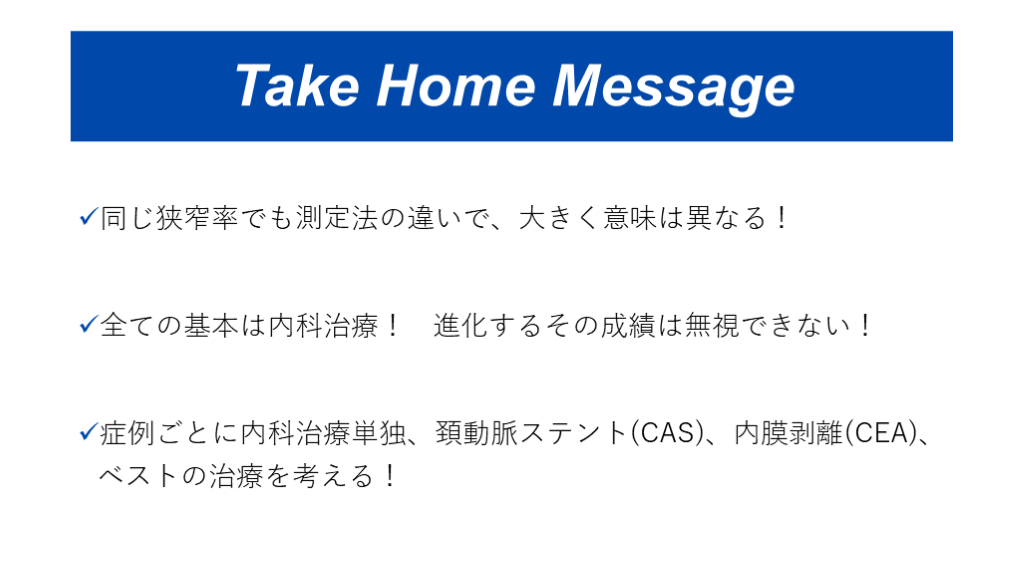 Take Home Message

✓同じ狭窄率でも測定法の違いで、大きく意味は異なる！

✓全ての基本は内科治療！　進化するその成績は無視できない！

✓症例ごとに内科治療単独、頚動脈ステント(CAS)、内膜剥離(CEA)、ベストの治療を考える！